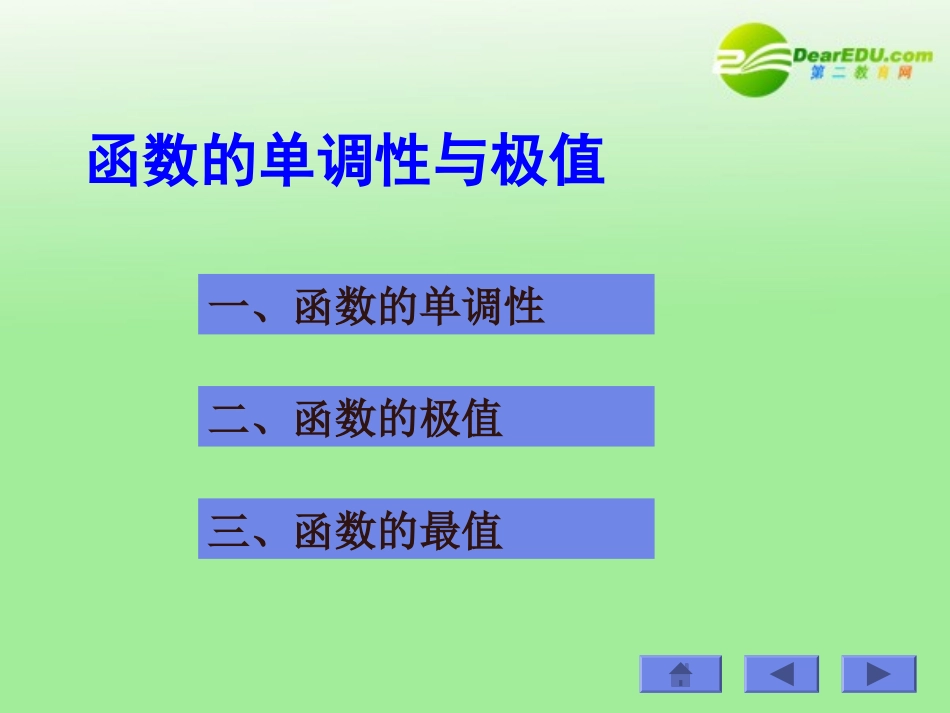 DearEDU.com
第二教育网

函数的单调性与极值

一、函数的单调性

二、函数的极值

三、函数的最值